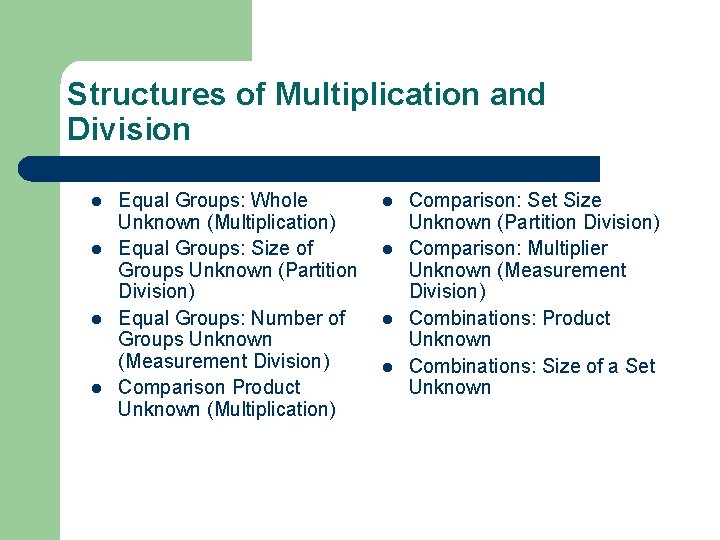 Structures of Multiplication and Division

- Equal Groups: Whole Unknown (Multiplication)
- Equal Groups: Size of Groups Unknown (Partition Division)
- Equal Groups: Number of Groups Unknown (Measurement Division)
- Comparison Product Unknown (Multiplication)

- Comparison: Set Size Unknown (Partition Division)
- Comparison: Multiplier Unknown (Measurement Division)
- Combinations: Product Unknown
- Combinations: Size of a Set Unknown